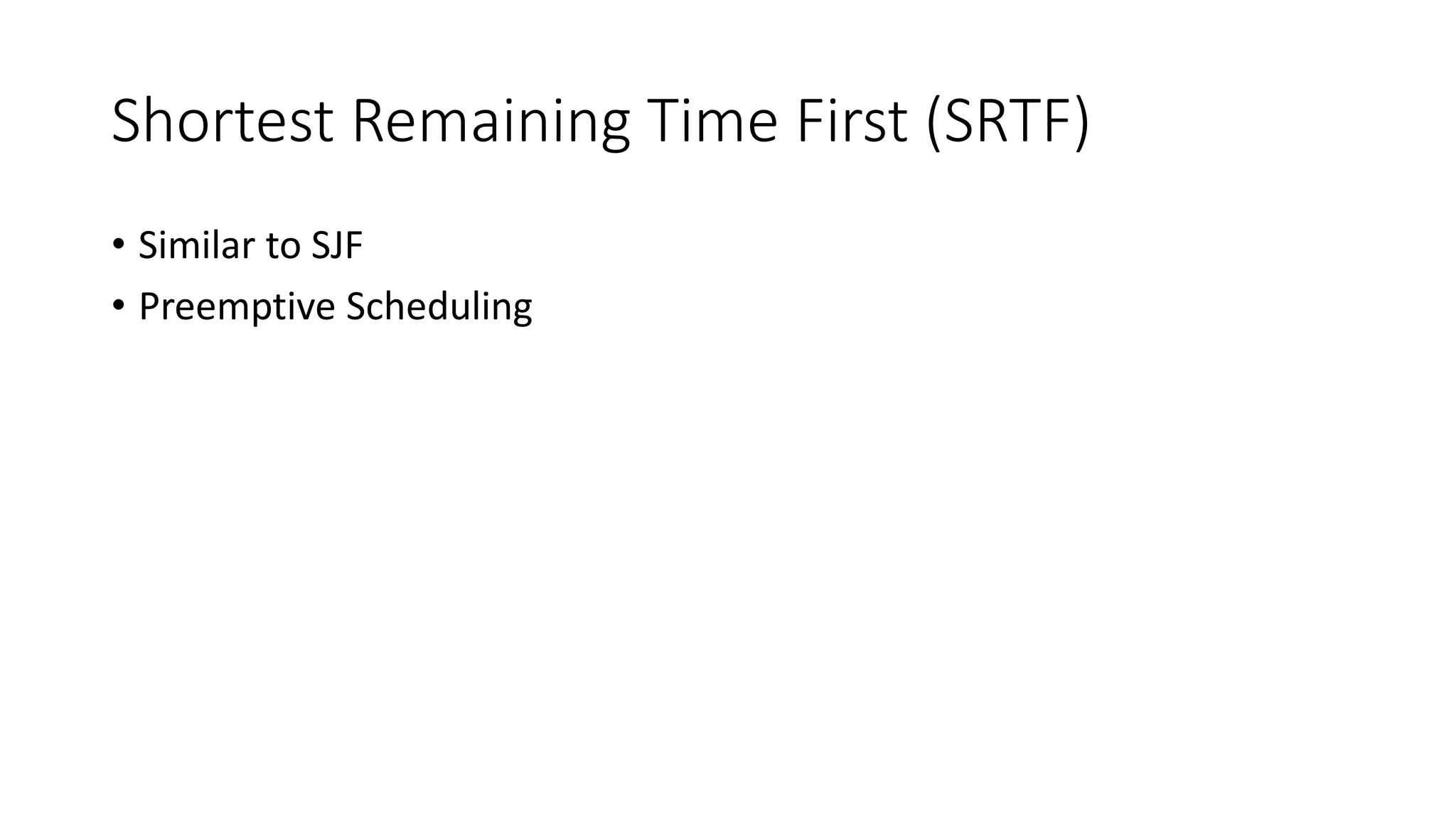 Shortest Remaining Time First (SRTF)

• Similar to SJF
• Preemptive Scheduling